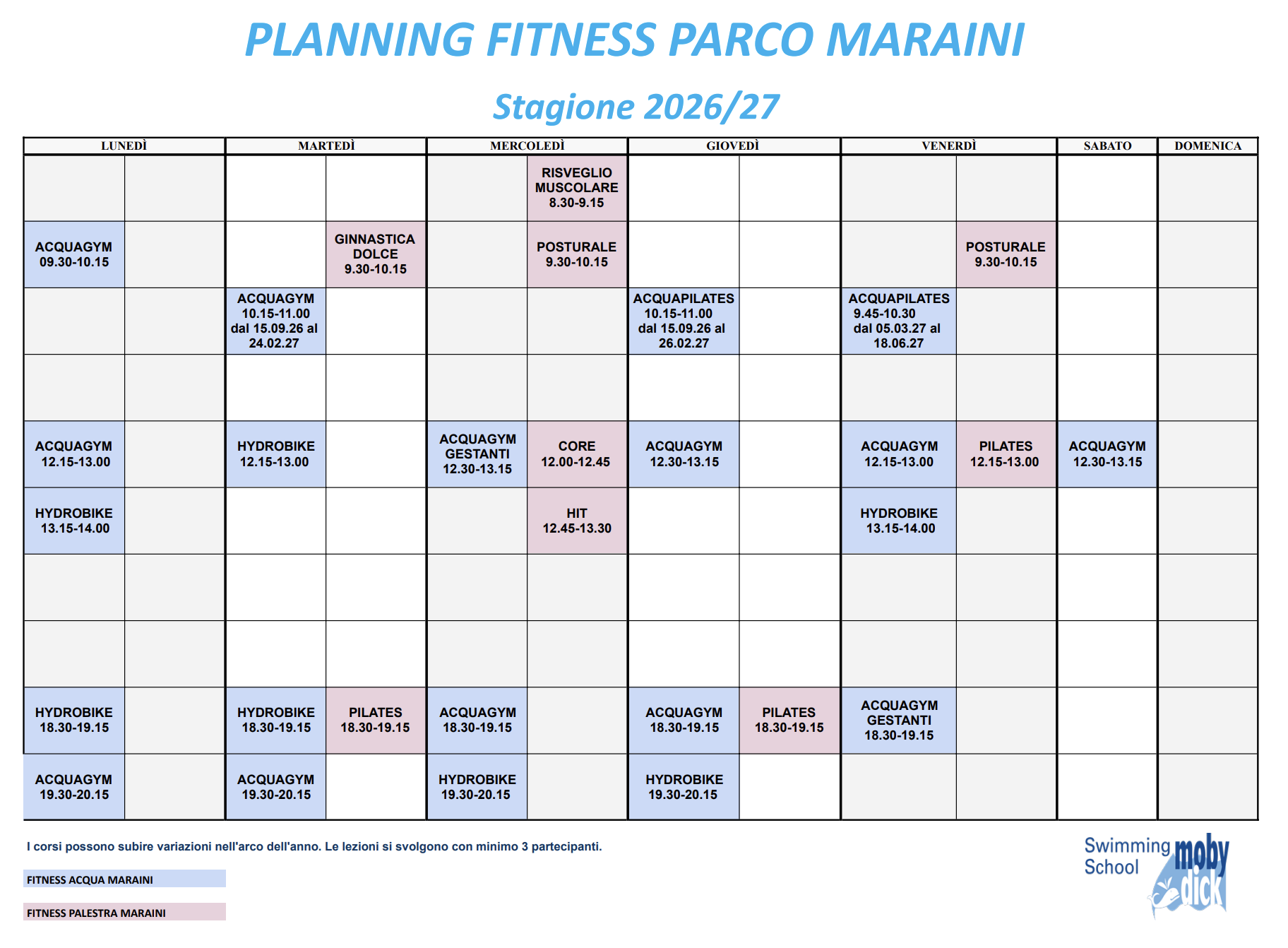 PLANNING FITNESS PARCO MARAINI

Stagione 2026/27

| LUNEDÌ | | MARTEDÌ | | MERCOLEDÌ | | GIOVEDÌ | | VENERDÌ | | SABATO | DOMENICA |
|---|---|---|---|---|---|---|---|---|---|---|---|
| | | | | | RISVEGLIO MUSCOLARE 8.30-9.15 | | | | | | |
| ACQUAGYM 09.30-10.15 | | | GINNASTICA DOLCE 9.30-10.15 | | POSTURALE 9.30-10.15 | | | | POSTURALE 9.30-10.15 | | |
| | | ACQUAGYM 10.15-11.00 dal 15.09.26 al 24.02.27 | | | | ACQUAPILATES 10.15-11.00 dal 15.09.26 al 26.02.27 | | ACQUAPILATES 9.45-10.30 dal 05.03.27 al 18.06.27 | | | |
| | | | | | | | | | | | |
| ACQUAGYM 12.15-13.00 | | HYDROBIKE 12.15-13.00 | | ACQUAGYM GESTANTI 12.30-13.15 | CORE 12.00-12.45 | ACQUAGYM 12.30-13.15 | | ACQUAGYM 12.15-13.00 | PILATES 12.15-13.00 | ACQUAGYM 12.30-13.15 | |
| HYDROBIKE 13.15-14.00 | | | | | HIT 12.45-13.30 | | | HYDROBIKE 13.15-14.00 | | | |
| | | | | | | | | | | | |
| | | | | | | | | | | | |
| HYDROBIKE 18.30-19.15 | | HYDROBIKE 18.30-19.15 | PILATES 18.30-19.15 | ACQUAGYM 18.30-19.15 | | ACQUAGYM 18.30-19.15 | PILATES 18.30-19.15 | ACQUAGYM GESTANTI 18.30-19.15 | | | |
| ACQUAGYM 19.30-20.15 | | ACQUAGYM 19.30-20.15 | | HYDROBIKE 19.30-20.15 | | HYDROBIKE 19.30-20.15 | | | | | |

I corsi possono subire variazioni nell'arco dell'anno. Le lezioni si svolgono con minimo 3 partecipanti.

FITNESS ACQUA MARAINI

FITNESS PALESTRA MARAINI

Swimming School moby dick